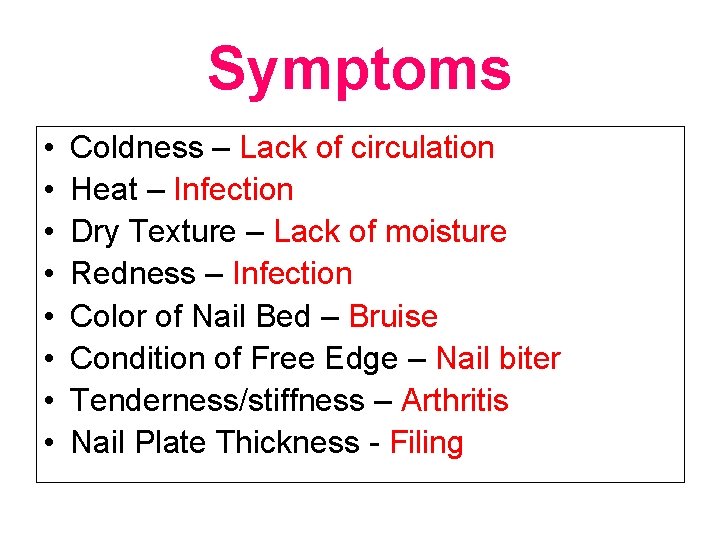 Symptoms

• Coldness – Lack of circulation
• Heat – Infection
• Dry Texture – Lack of moisture
• Redness – Infection
• Color of Nail Bed – Bruise
• Condition of Free Edge – Nail biter
• Tenderness/stiffness – Arthritis
• Nail Plate Thickness - Filing